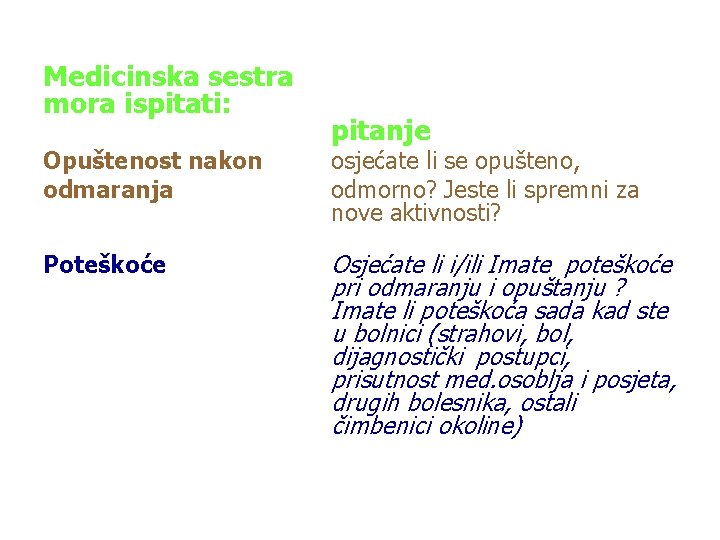 | Medicinska sestra mora ispitati: | pitanje |
|---|---|
| Opuštenost nakon odmaranja | osjećate li se opušteno, odmorno? Jeste li spremni za nove aktivnosti? |
| Poteškoće | Osjećate li i/ili Imate poteškoće pri odmaranju i opuštanju ? Imate li poteškoća sada kad ste u bolnici (strahovi, bol, dijagnostički postupci, prisutnost med.osoblja i posjeta, drugih bolesnika, ostali čimbenici okoline) |